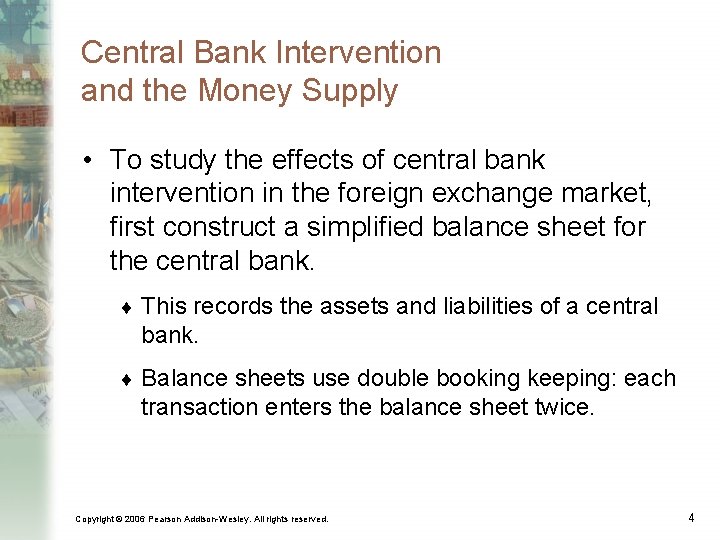 Central Bank Intervention and the Money Supply

• To study the effects of central bank intervention in the foreign exchange market, first construct a simplified balance sheet for the central bank.

♦ This records the assets and liabilities of a central bank.

♦ Balance sheets use double booking keeping: each transaction enters the balance sheet twice.

Copyright © 2006 Pearson Addison-Wesley. All rights reserved.

4